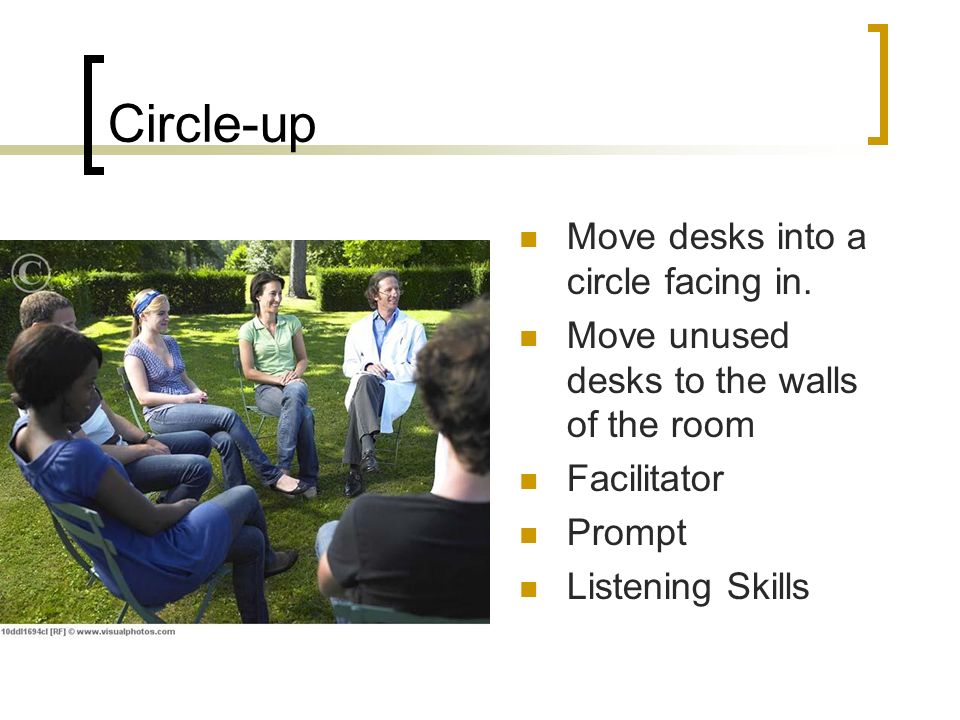 Circle-up

©

10ddl1694cl [RF] © www.visualphotos.com

- Move desks into a circle facing in.
- Move unused desks to the walls of the room
- Facilitator
- Prompt
- Listening Skills